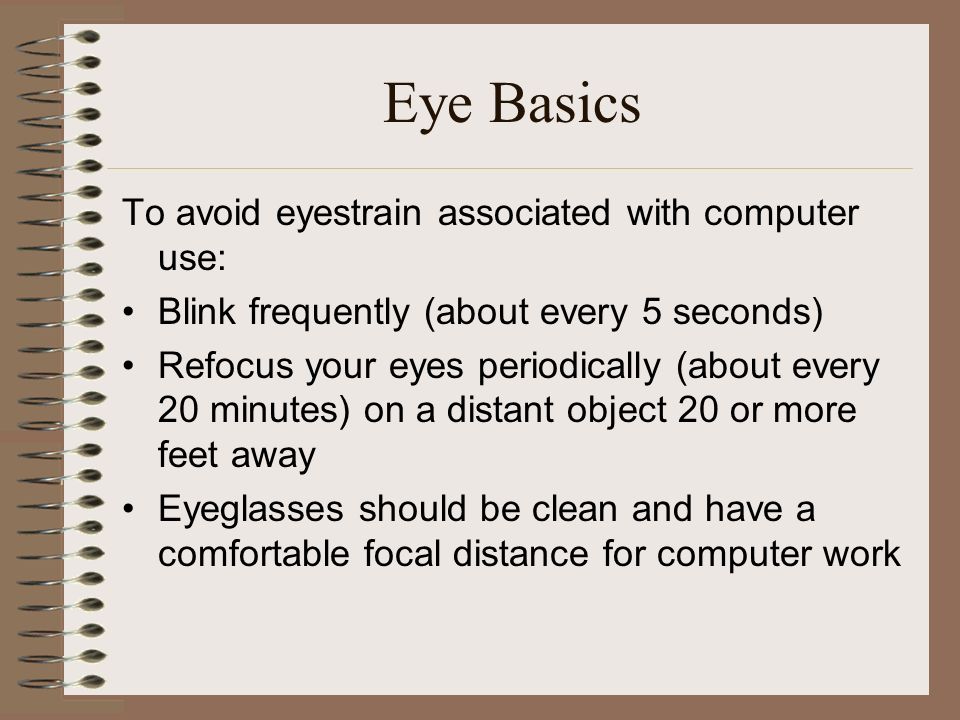 Eye Basics

To avoid eyestrain associated with computer use:

• Blink frequently (about every 5 seconds)

• Refocus your eyes periodically (about every 20 minutes) on a distant object 20 or more feet away

• Eyeglasses should be clean and have a comfortable focal distance for computer work